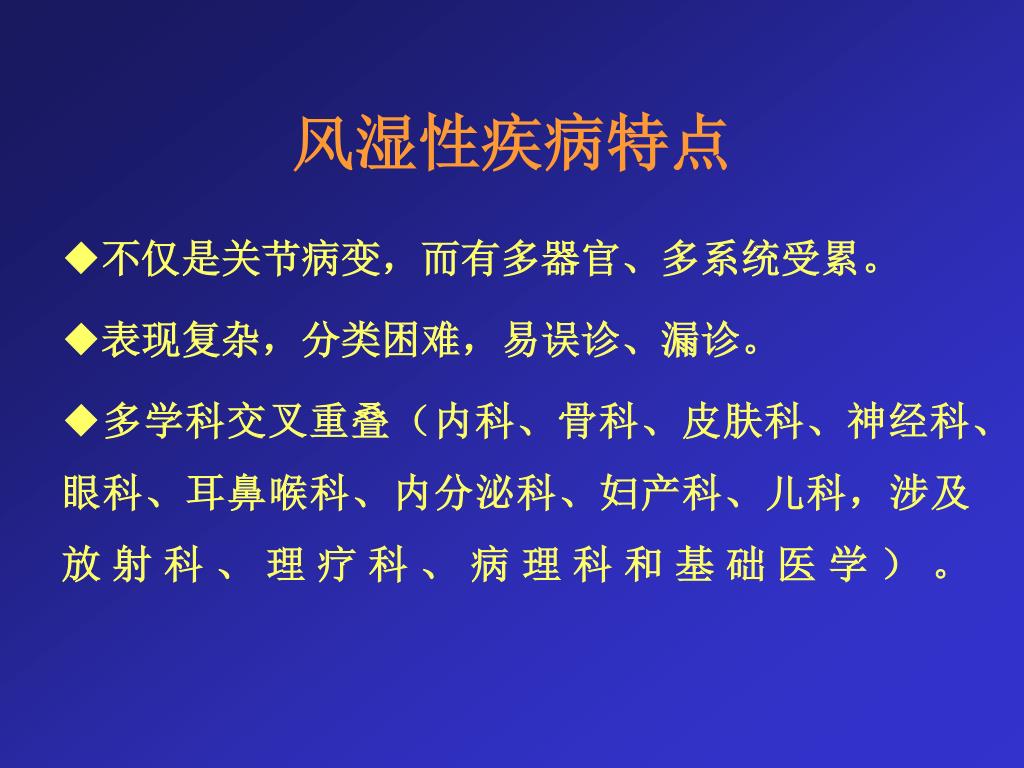 风湿性疾病特点

◆不仅是关节病变，而有多器官、多系统受累。

◆表现复杂，分类困难，易误诊、漏诊。

◆多学科交叉重叠（内科、骨科、皮肤科、神经科、眼科、耳鼻喉科、内分泌科、妇产科、儿科，涉及放射科、理疗科、病理科和基础医学）。